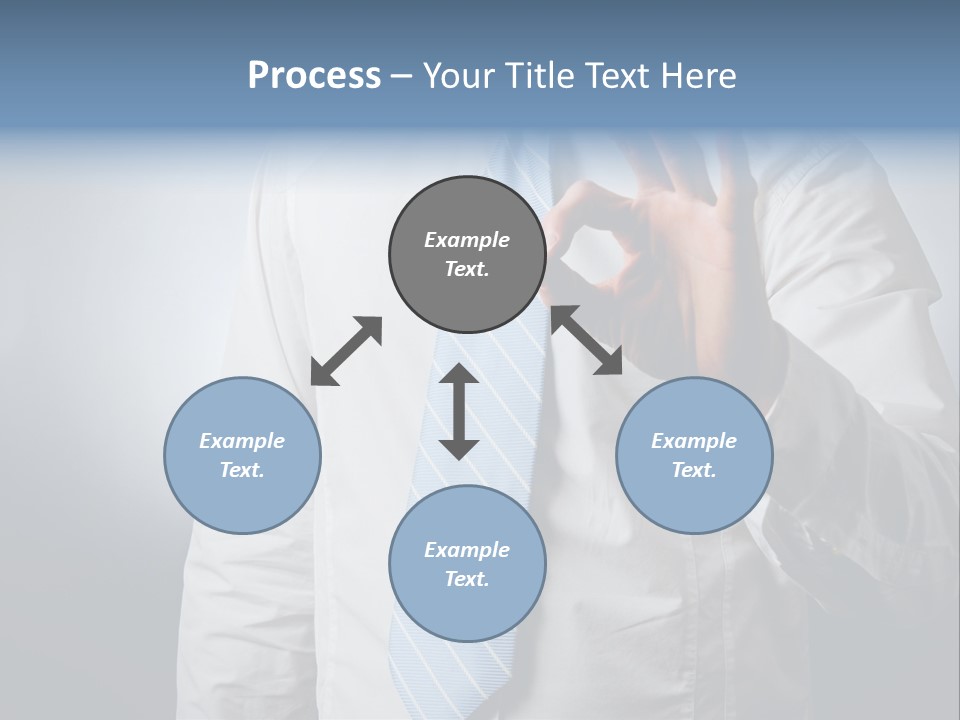 Process – Your Title Text Here

Example Text.

Example Text.

Example Text.

Example Text.